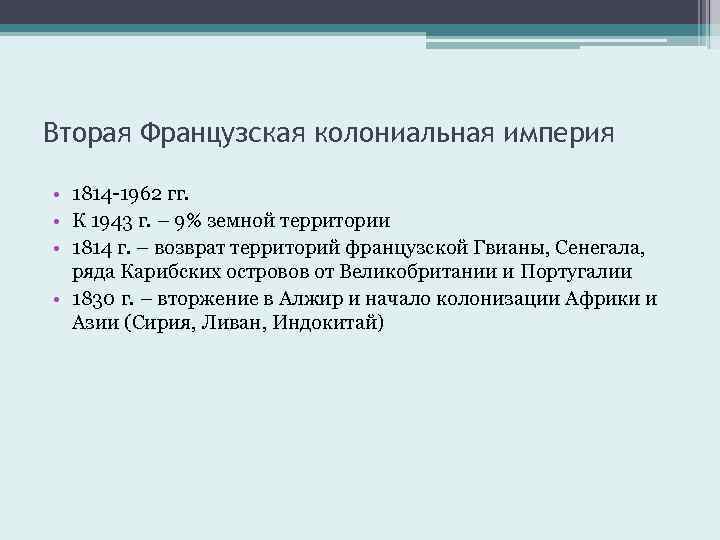 Вторая Французская колониальная империя

• 1814-1962 гг.
• К 1943 г. – 9% земной территории
• 1814 г. – возврат территорий французской Гвианы, Сенегала, ряда Карибских островов от Великобритании и Португалии
• 1830 г. – вторжение в Алжир и начало колонизации Африки и Азии (Сирия, Ливан, Индокитай)